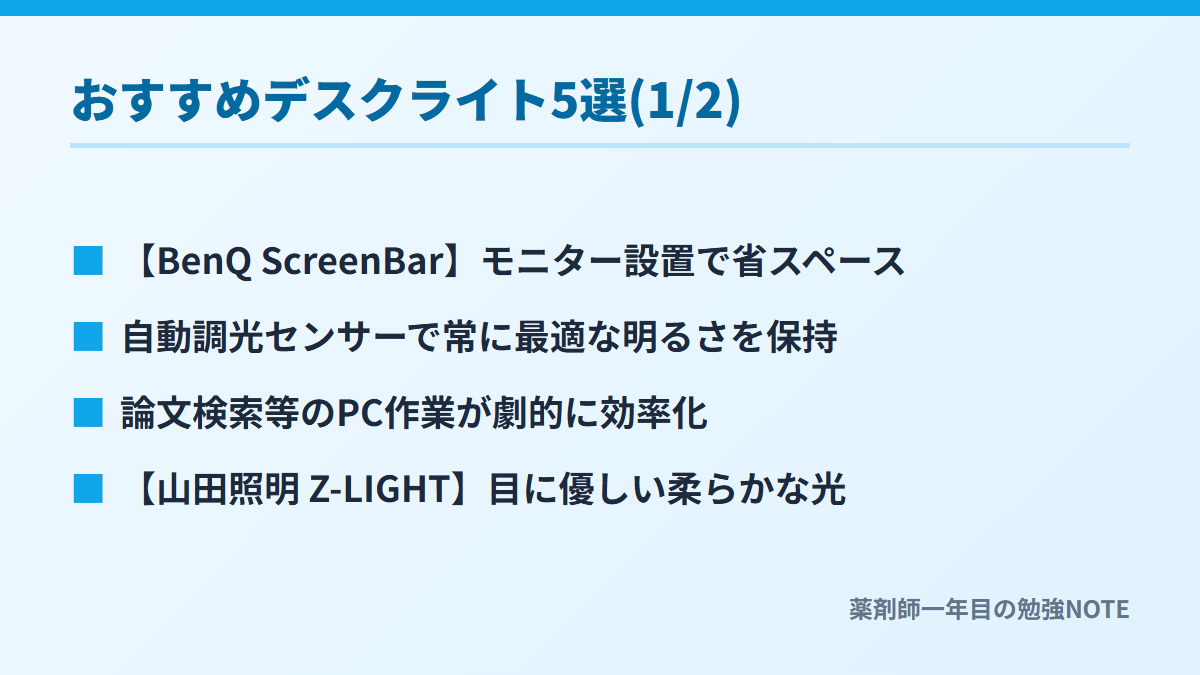 おすすめデスクライト5選(1/2)

■ 【BenQ ScreenBar】モニター設置で省スペース

■ 自動調光センサーで常に最適な明るさを保持

■ 論文検索等のPC作業が劇的に効率化

■ 【山田照明 Z-LIGHT】目に優しい柔らかな光

薬剤師一年目の勉強NOTE